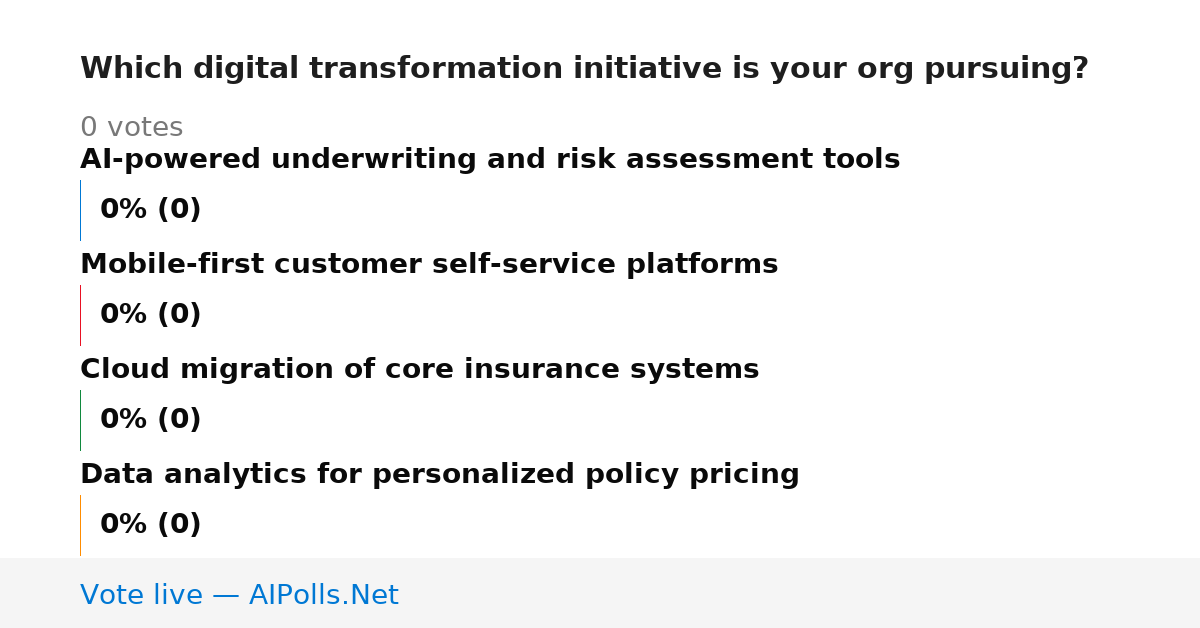 Which digital transformation initiative is your org pursuing?

0 votes

AI-powered underwriting and risk assessment tools

0% (0)

Mobile-first customer self-service platforms

0% (0)

Cloud migration of core insurance systems

0% (0)

Data analytics for personalized policy pricing

0% (0)

Vote live — AIPolls.Net